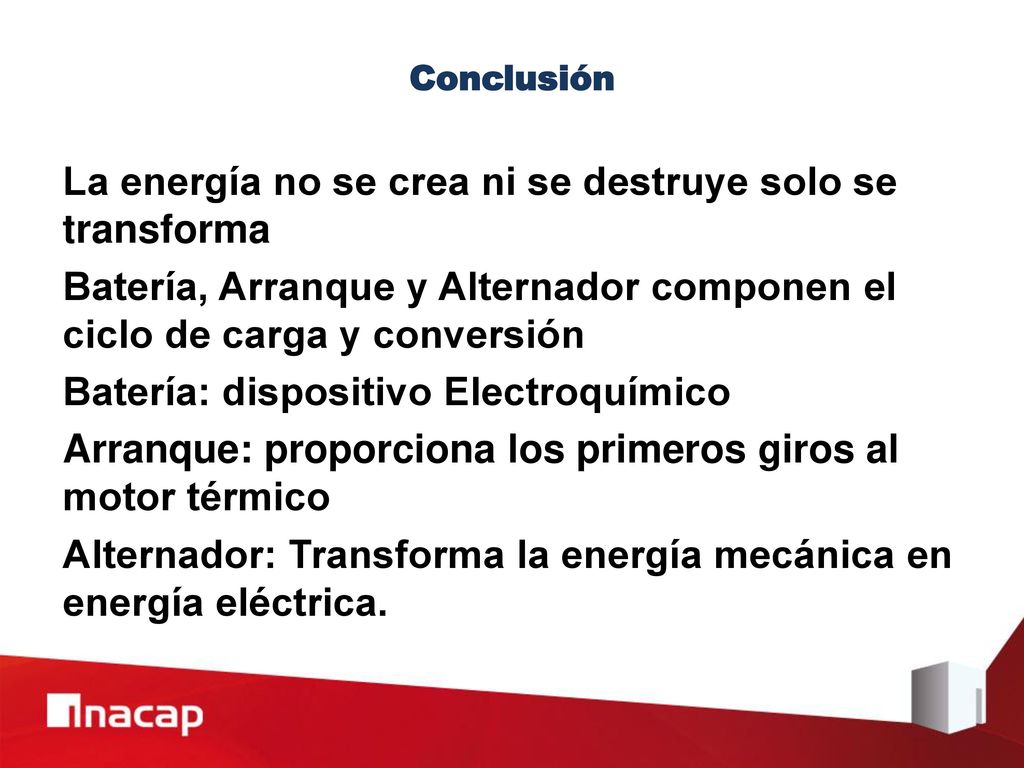 Conclusión

La energía no se crea ni se destruye solo se transforma

Batería, Arranque y Alternador componen el ciclo de carga y conversión

Batería: dispositivo Electroquímico

Arranque: proporciona los primeros giros al motor térmico

Alternador: Transforma la energía mecánica en energía eléctrica.

inacap